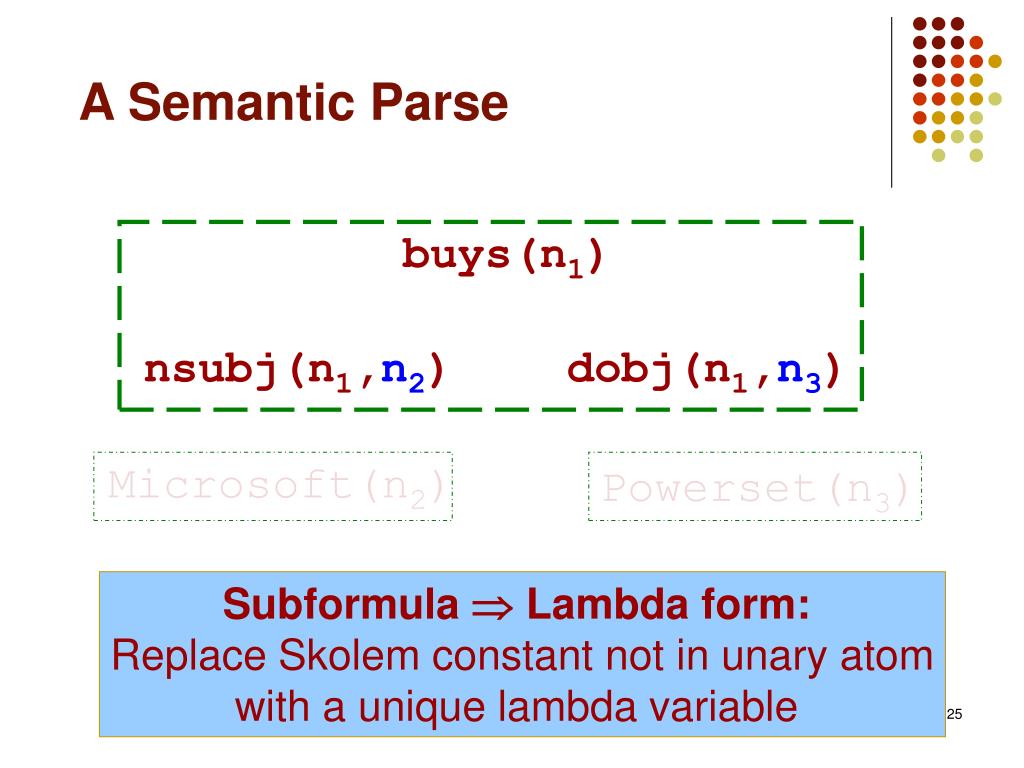 A Semantic Parse

buys($n_1$)

nsubj($n_1$,$n_2$) dobj($n_1$,$n_3$)

Microsoft($n_2$)

Powerset($n_3$)

Subformula $\Rightarrow$ Lambda form:
Replace Skolem constant not in unary atom with a unique lambda variable

25